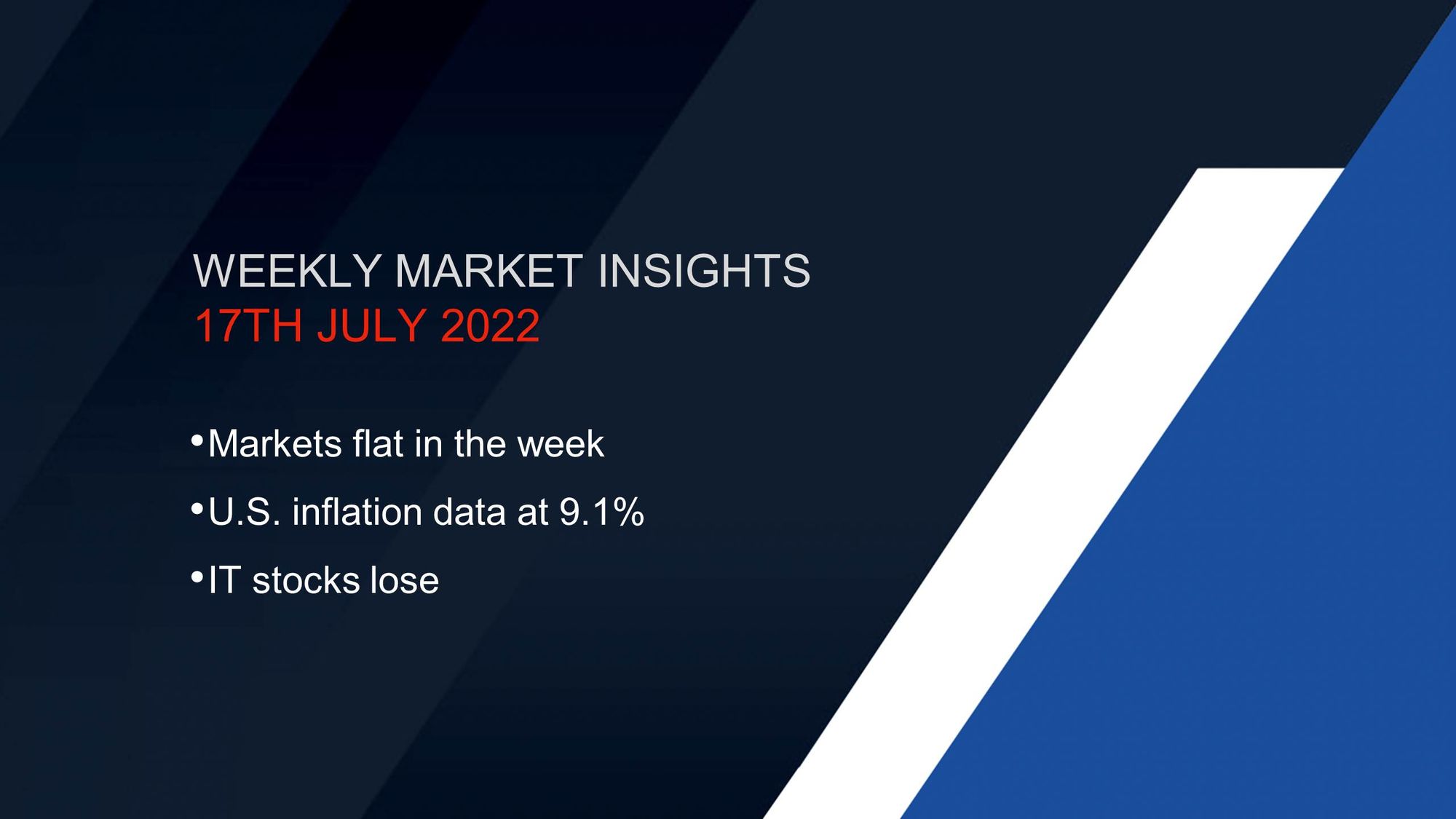 WEEKLY MARKET INSIGHTS
17TH JULY 2022

•Markets flat in the week
•U.S. inflation data at 9.1%
•IT stocks lose